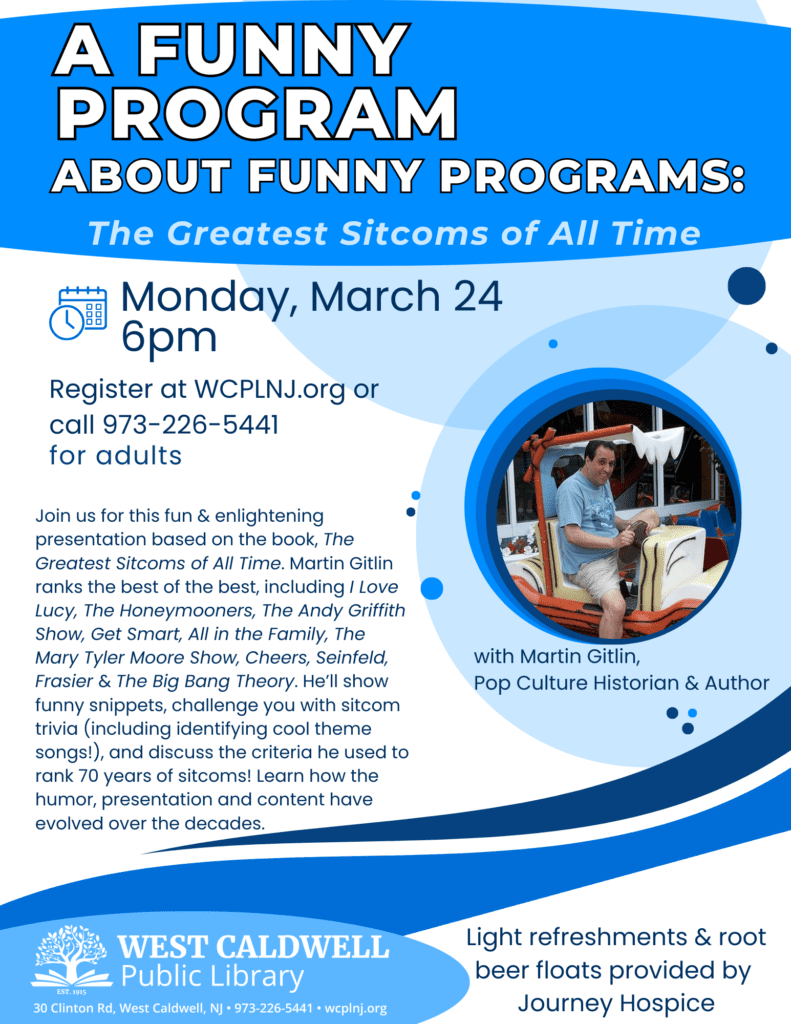 A FUNNY PROGRAM ABOUT FUNNY PROGRAMS:

The Greatest Sitcoms of All Time

Monday, March 24 6pm

Register at WCPLNJ.org or call 973-226-5441 for adults

Join us for this fun & enlightening presentation based on the book, The Greatest Sitcoms of All Time. Martin Gitlin ranks the best of the best, including I Love Lucy, The Honeymooners, The Andy Griffith Show, Get Smart, All in the Family, The Mary Tyler Moore Show, Cheers, Seinfeld, Frasier & The Big Bang Theory. He'll show funny snippets, challenge you with sitcom trivia (including identifying cool theme songs!), and discuss the criteria he used to rank 70 years of sitcoms! Learn how the humor, presentation and content have evolved over the decades.

with Martin Gitlin, Pop Culture Historian & Author

EST. 1915
WEST CALDWELL Public Library
30 Clinton Rd, West Caldwell, NJ • 973-226-5441 • wcplnj.org

Light refreshments & root beer floats provided by Journey Hospice